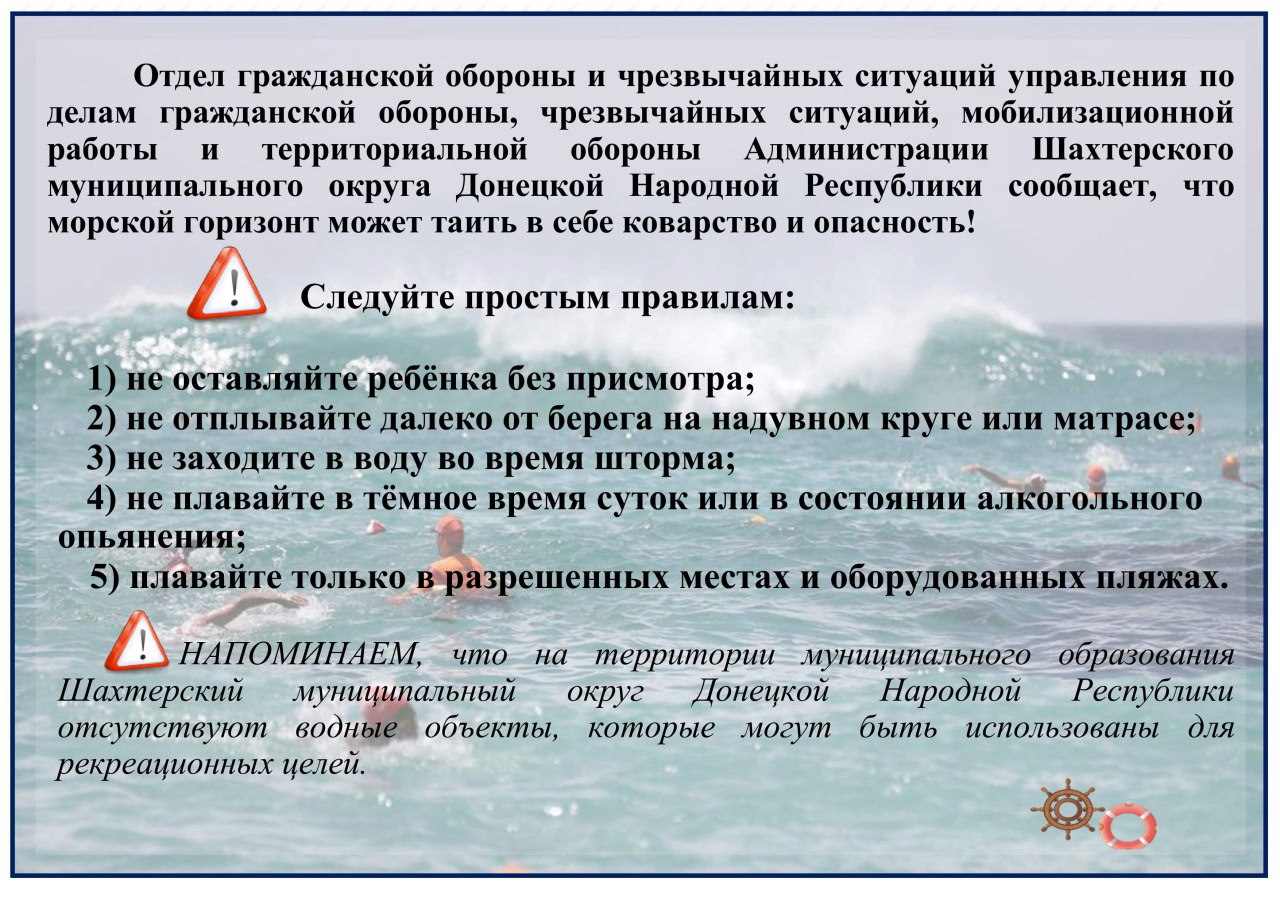 Отдел гражданской обороны и чрезвычайных ситуаций управления по делам гражданской обороны, чрезвычайных ситуаций, мобилизационной работы и территориальной обороны Администрации Шахтерского муниципального округа Донецкой Народной Республики сообщает, что морской горизонт может таить в себе коварство и опасность!

Следуйте простым правилам:

1) не оставляйте ребёнка без присмотра;
2) не отплывайте далеко от берега на надувном круге или матрасе;
3) не заходите в воду во время шторма;
4) не плавайте в тёмное время суток или в состоянии алкогольного опьянения;
5) плавайте только в разрешенных местах и оборудованных пляжах.

НАПОМИНАЕМ, что на территории муниципального образования Шахтерский муниципальный округ Донецкой Народной Республики отсутствуют водные объекты, которые могут быть использованы для рекреационных целей.